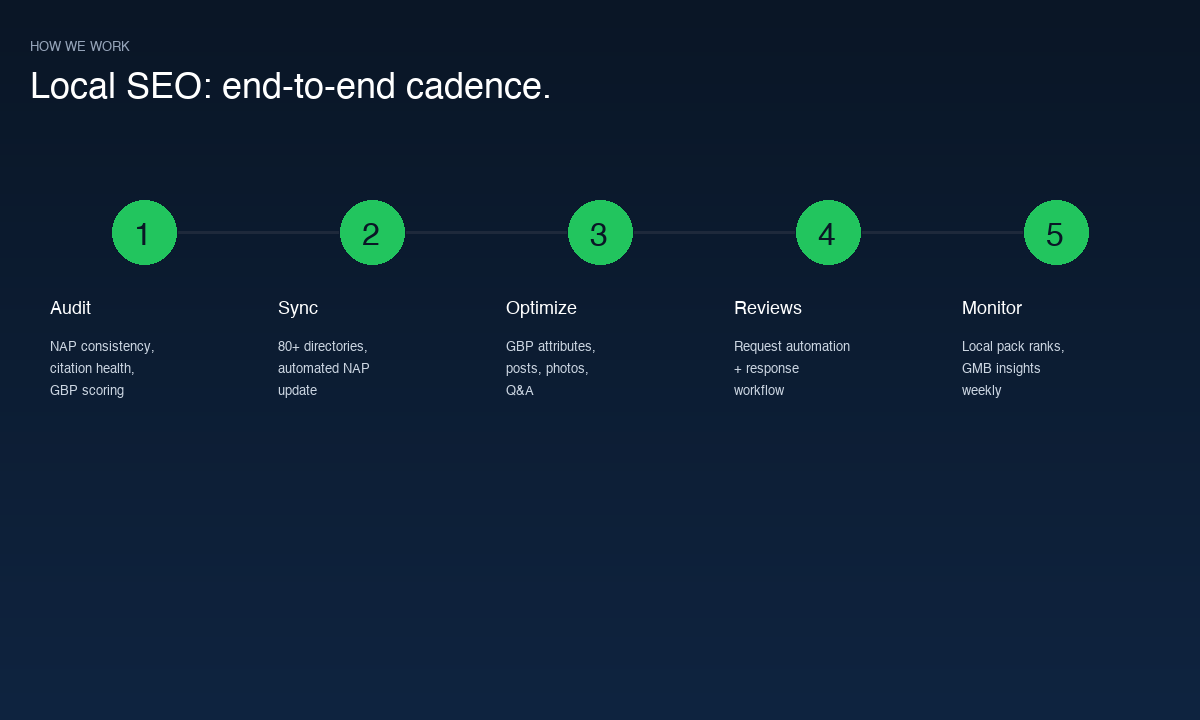 HOW WE WORK

Local SEO: end-to-end cadence.

1

Audit

NAP consistency, citation health, GBP scoring

2

Sync

80+ directories, automated NAP update

3

Optimize

GBP attributes, posts, photos, Q&A

4

Reviews

Request automation + response workflow

5

Monitor

Local pack ranks, GMB insights weekly